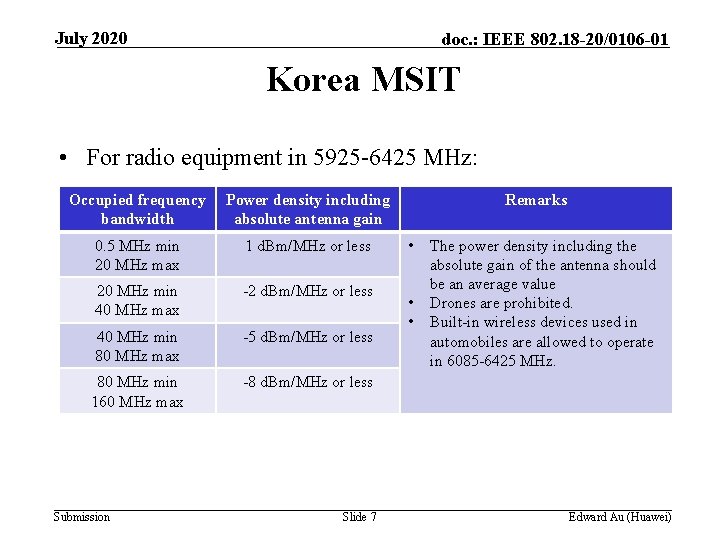 July 2020

doc.: IEEE 802.18-20/0106-01

Korea MSIT

• For radio equipment in 5925-6425 MHz:

| Occupied frequency bandwidth | Power density including absolute antenna gain | Remarks |
|---|---|---|
| 0.5 MHz min 20 MHz max | 1 dBm/MHz or less | • The power density including the absolute gain of the antenna should be an average value • Drones are prohibited. • Built-in wireless devices used in automobiles are allowed to operate in 6085-6425 MHz. |
| 20 MHz min 40 MHz max | -2 dBm/MHz or less | |
| 40 MHz min 80 MHz max | -5 dBm/MHz or less | |
| 80 MHz min 160 MHz max | -8 dBm/MHz or less | |

Submission

Slide 7

Edward Au (Huawei)